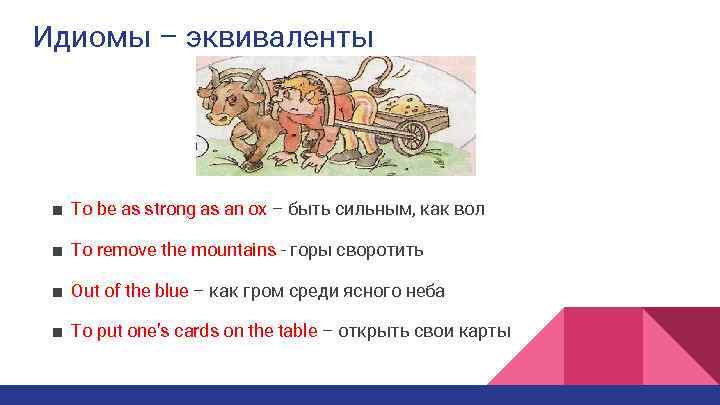 Идиомы – эквиваленты

■ To be as strong as an ox – быть сильным, как вол

■ To remove the mountains - горы своротить

■ Out of the blue – как гром среди ясного неба

■ To put one's cards on the table – открыть свои карты